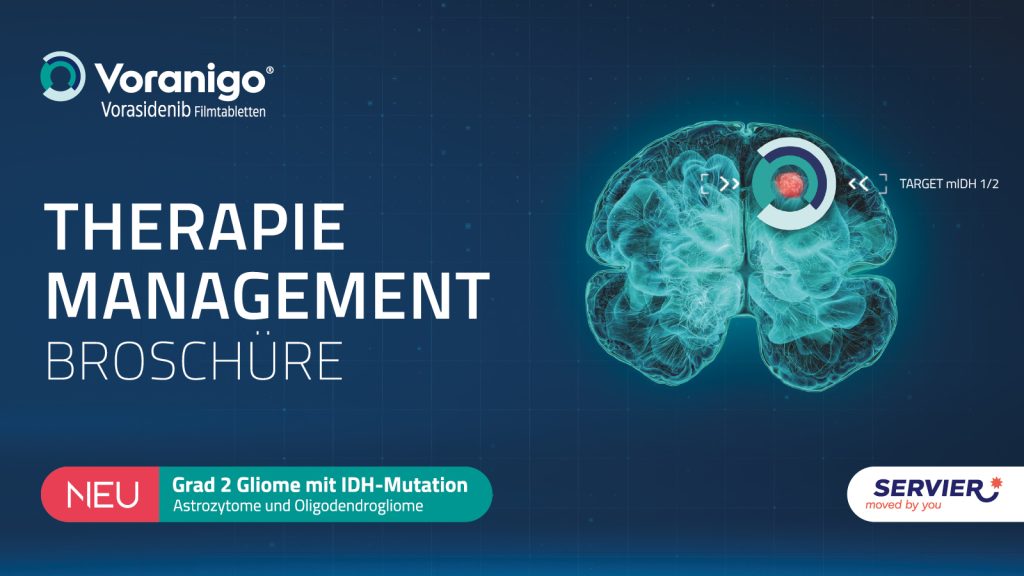 Voranigo®
Vorasidenib Filmtabletten

TARGET mIDH 1/2

THERAPIE MANAGEMENT BROSCHÜRE

NEU
Grad 2 Gliome mit IDH-Mutation
Astrozytome und Oligodendrogliome

SERVIER
moved by you